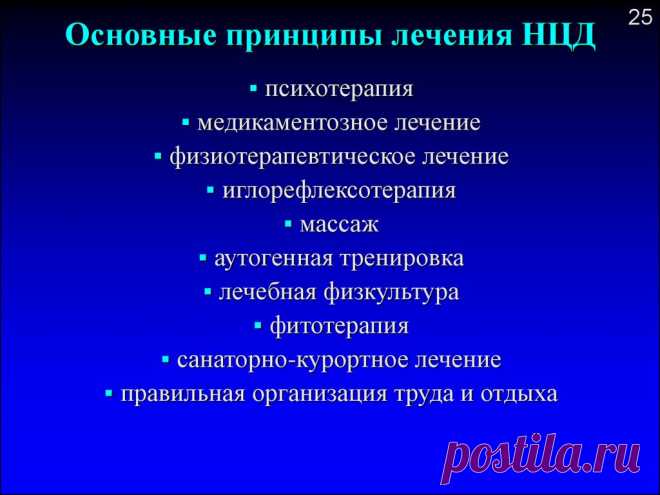 25

Основные принципы лечения НЦД

▪ психотерапия
▪ медикаментозное лечение
▪ физиотерапевтическое лечение
▪ иглорефлексотерапия
▪ массаж
▪ аутогенная тренировка
▪ лечебная физкультура
▪ фитотерапия
▪ санаторно-курортное лечение
▪ правильная организация труда и отдыха

postila.ru